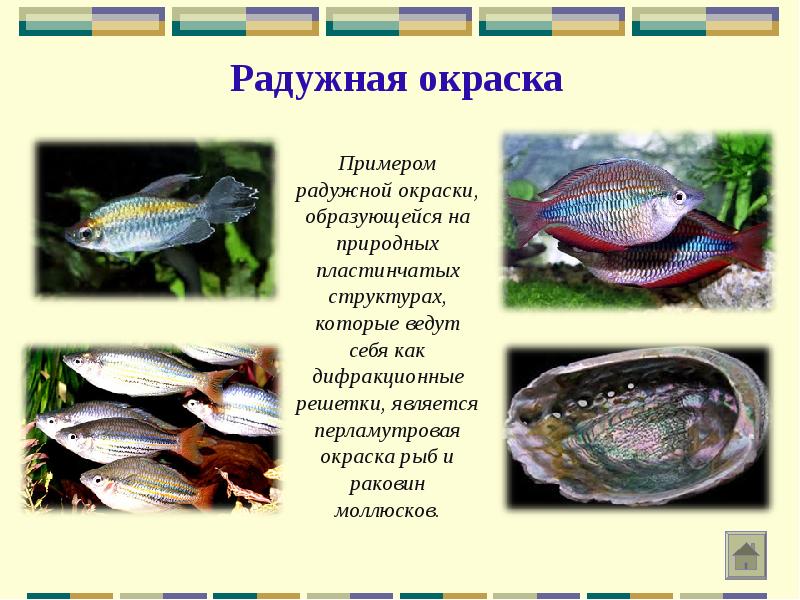 Радужная окраска

Примером радужной окраски, образующейся на природных пластинчатых структурах, которые ведут себя как дифракционные решетки, является перламутровая окраска рыб и раковин моллюсков.